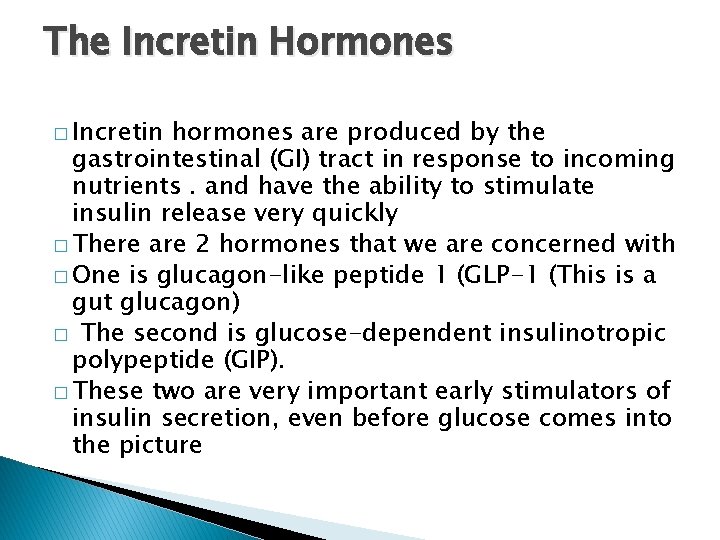 The Incretin Hormones

□ Incretin hormones are produced by the gastrointestinal (GI) tract in response to incoming nutrients . and have the ability to stimulate insulin release very quickly
□ There are 2 hormones that we are concerned with
□ One is glucagon-like peptide 1 (GLP-1 (This is a gut glucagon)
□ The second is glucose-dependent insulinotropic polypeptide (GIP).
□ These two are very important early stimulators of insulin secretion, even before glucose comes into the picture